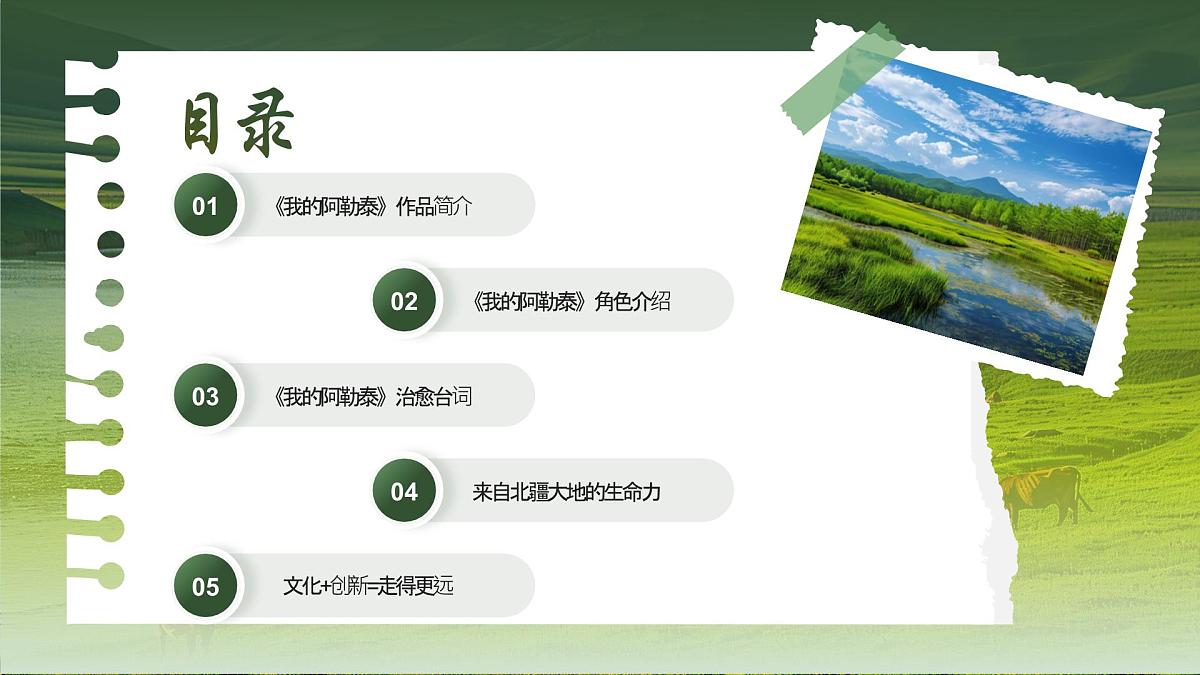 目录

01 《我的阿勒泰》作品简介

02 《我的阿勒泰》角色介绍

03 《我的阿勒泰》治愈台词

04 来自北疆大地的生命力

05 文化+创新=走得更远